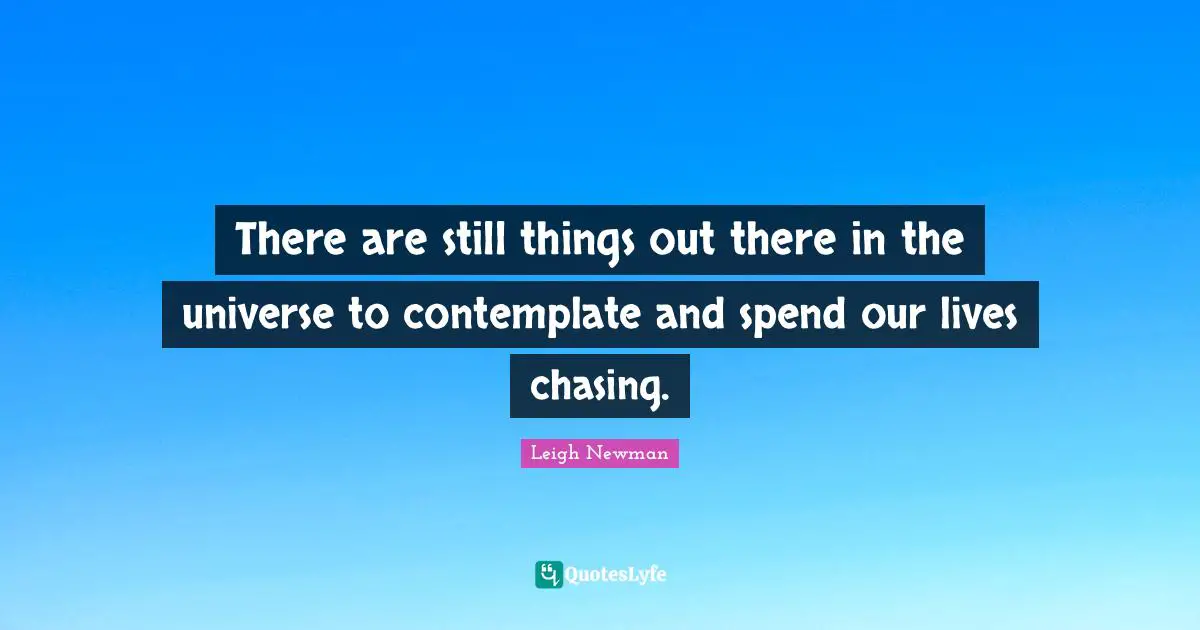 There are still things out there in the universe to contemplate and spend our lives chasing.

Leigh Newman

QuotesLyfe